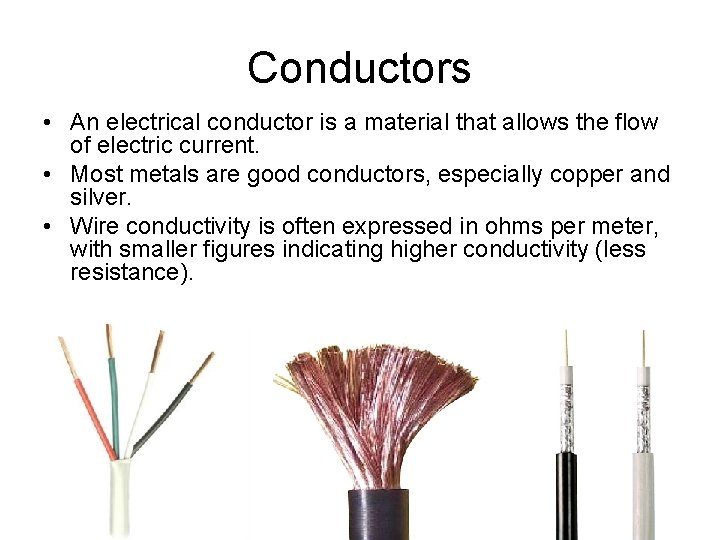 Conductors

• An electrical conductor is a material that allows the flow of electric current.
• Most metals are good conductors, especially copper and silver.
• Wire conductivity is often expressed in ohms per meter, with smaller figures indicating higher conductivity (less resistance).